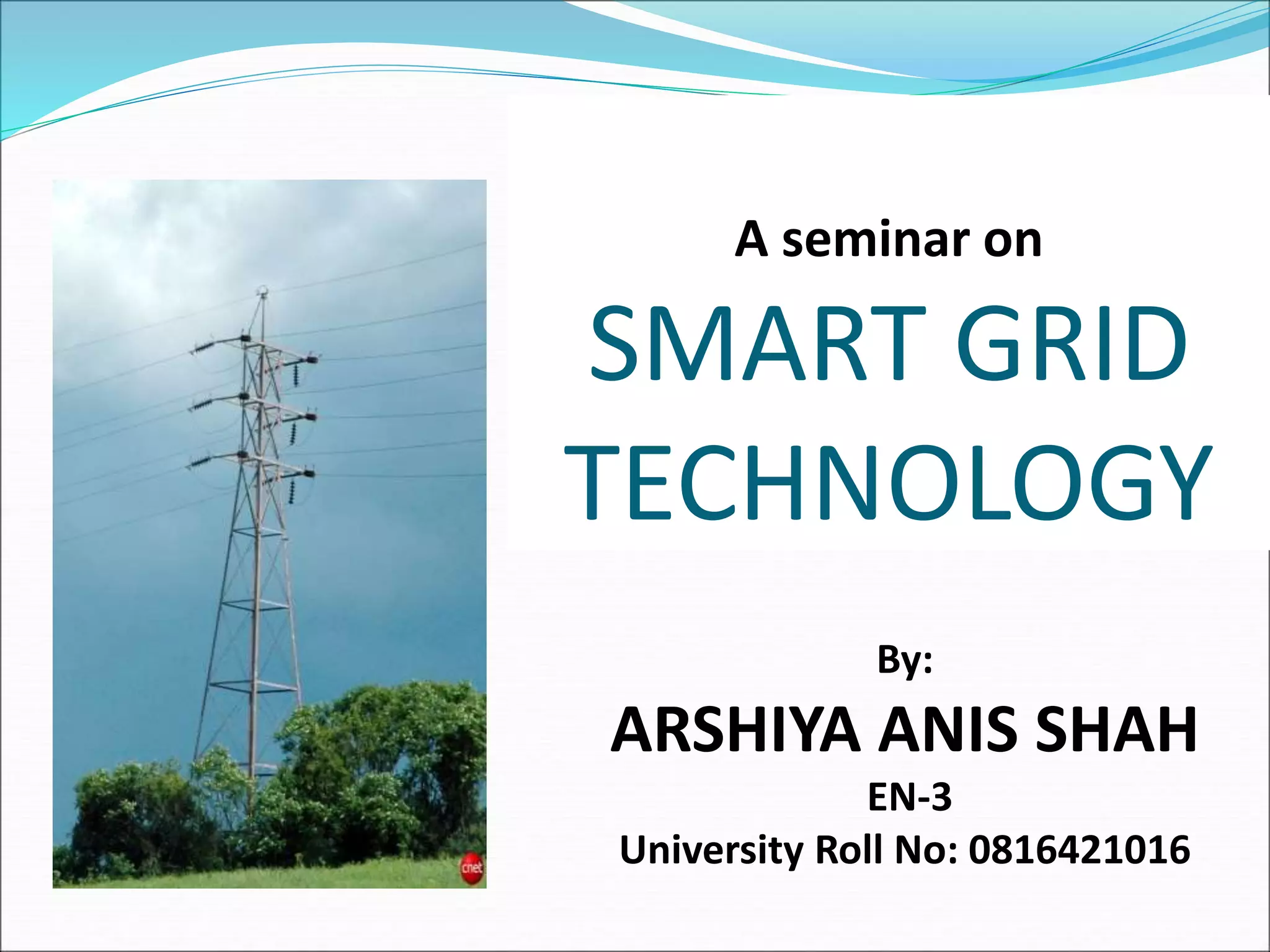 cnet

A seminar on

SMART GRID TECHNOLOGY

By:

ARSHIYA ANIS SHAH

EN-3

University Roll No: 0816421016